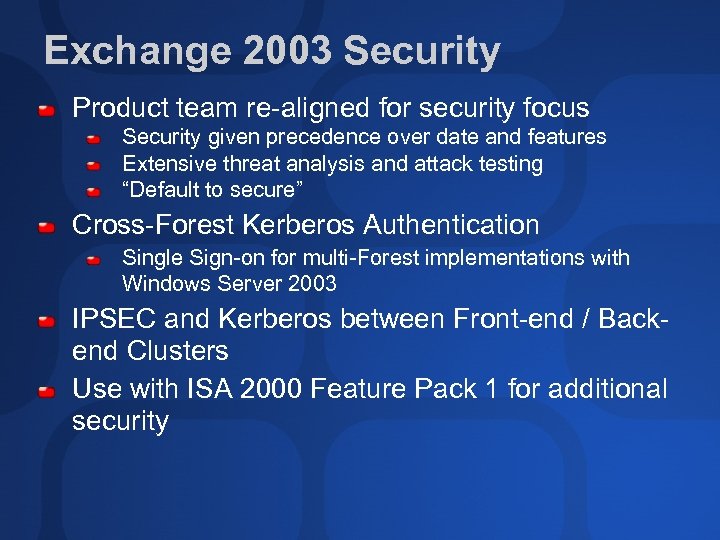 Exchange 2003 Security

Product team re-aligned for security focus

Security given precedence over date and features

Extensive threat analysis and attack testing

“Default to secure”

Cross-Forest Kerberos Authentication

Single Sign-on for multi-Forest implementations with Windows Server 2003

IPSEC and Kerberos between Front-end / Back-end Clusters

Use with ISA 2000 Feature Pack 1 for additional security